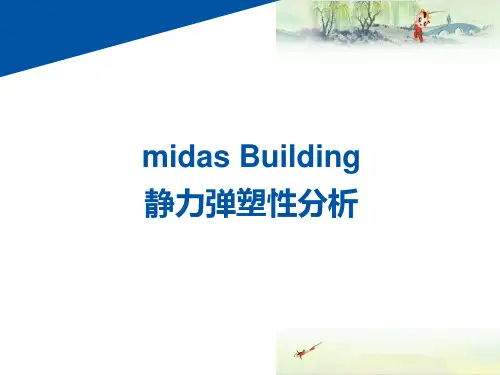 midas Building
静力弹塑性分析